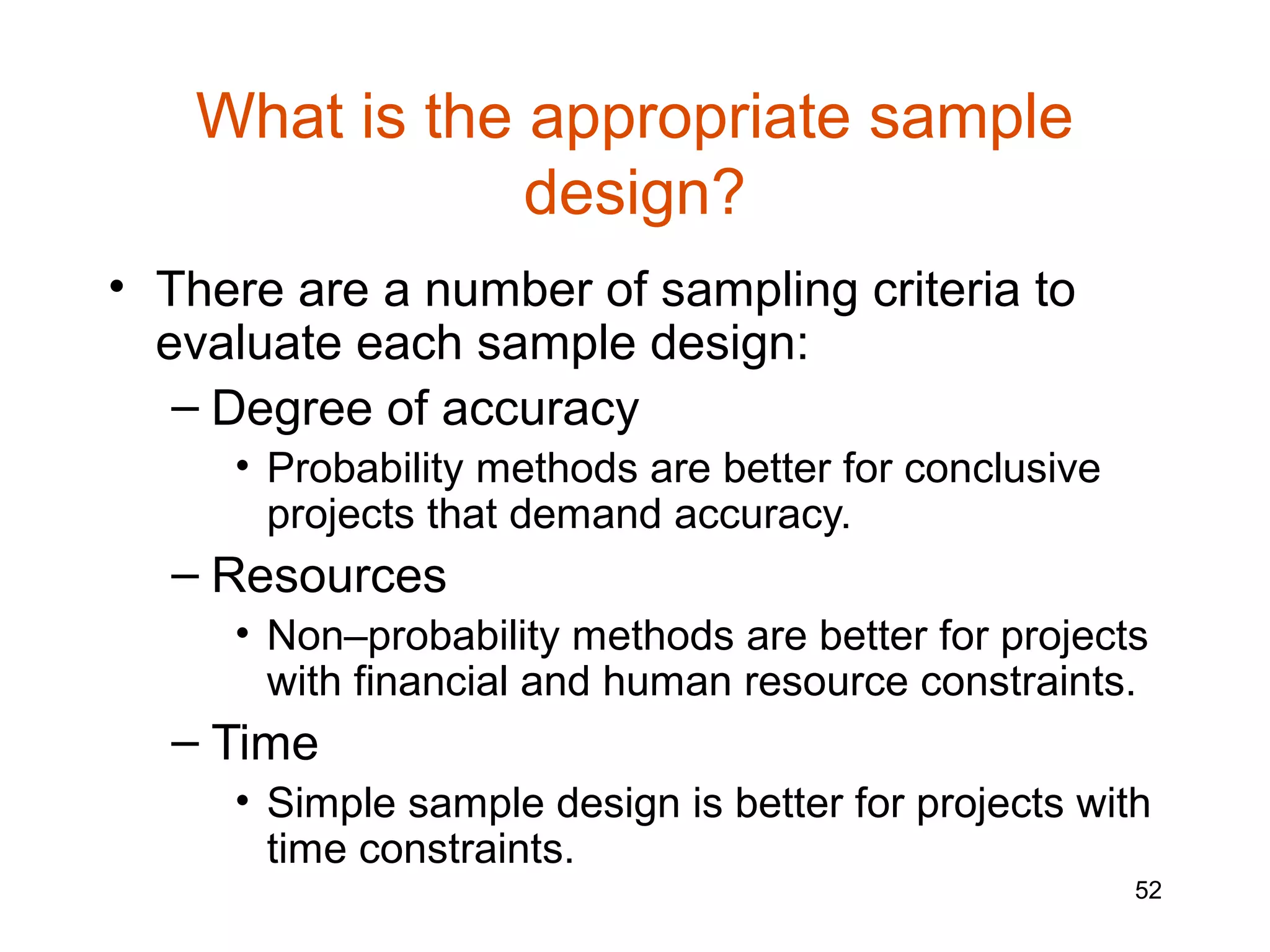 What is the appropriate sample design?

• There are a number of sampling criteria to evaluate each sample design:
– Degree of accuracy
• Probability methods are better for conclusive projects that demand accuracy.
– Resources
• Non–probability methods are better for projects with financial and human resource constraints.
– Time
• Simple sample design is better for projects with time constraints.

52